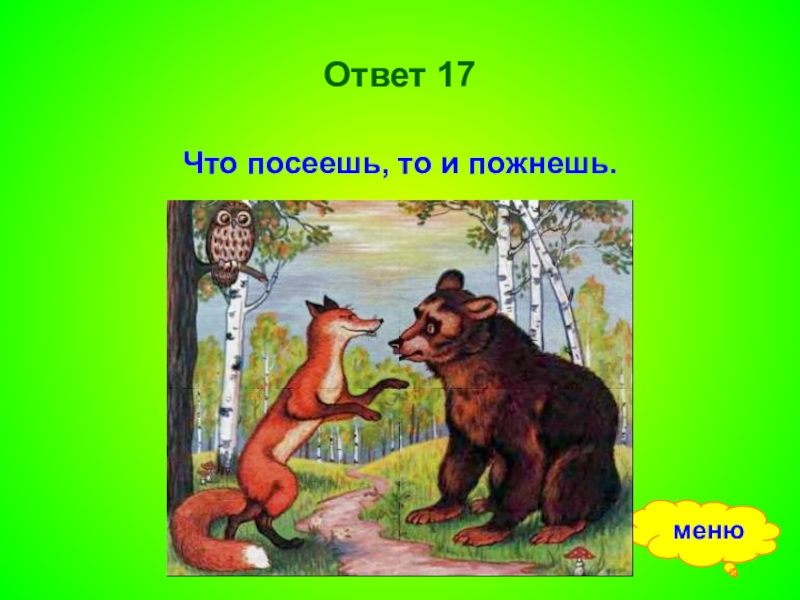 Ответ 17

Что посеешь, то и пожнешь.

меню